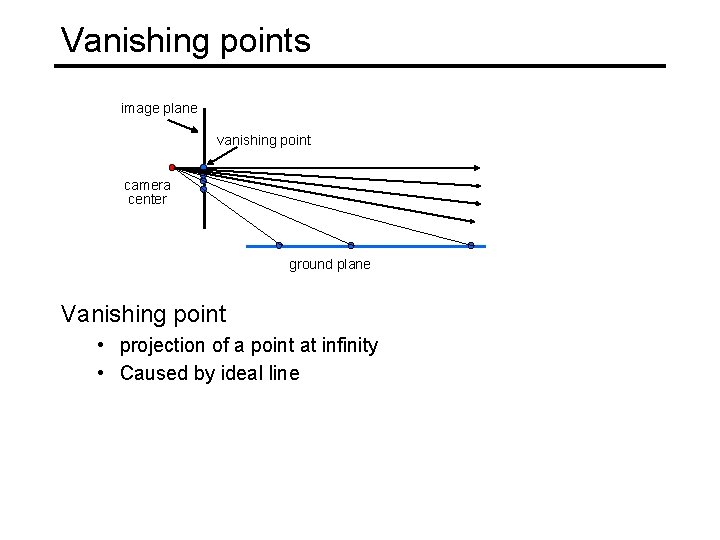 Vanishing points

image plane

vanishing point

camera center

ground plane

Vanishing point

• projection of a point at infinity

• Caused by ideal line